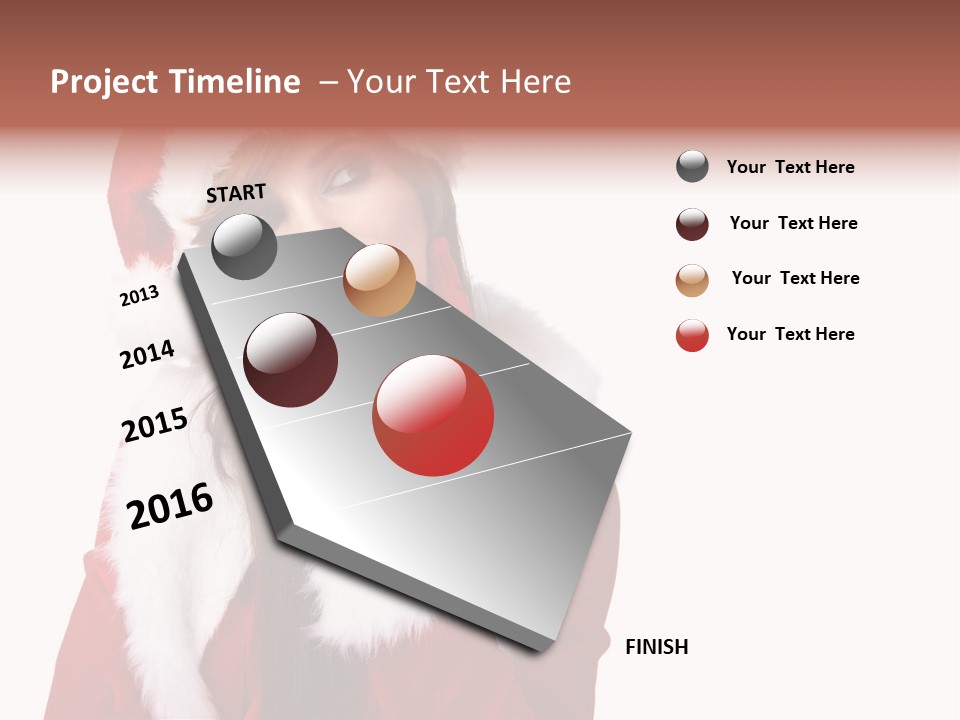 Project Timeline – Your Text Here

START

2013

2014

2015

2016

FINISH

Your Text Here

Your Text Here

Your Text Here

Your Text Here